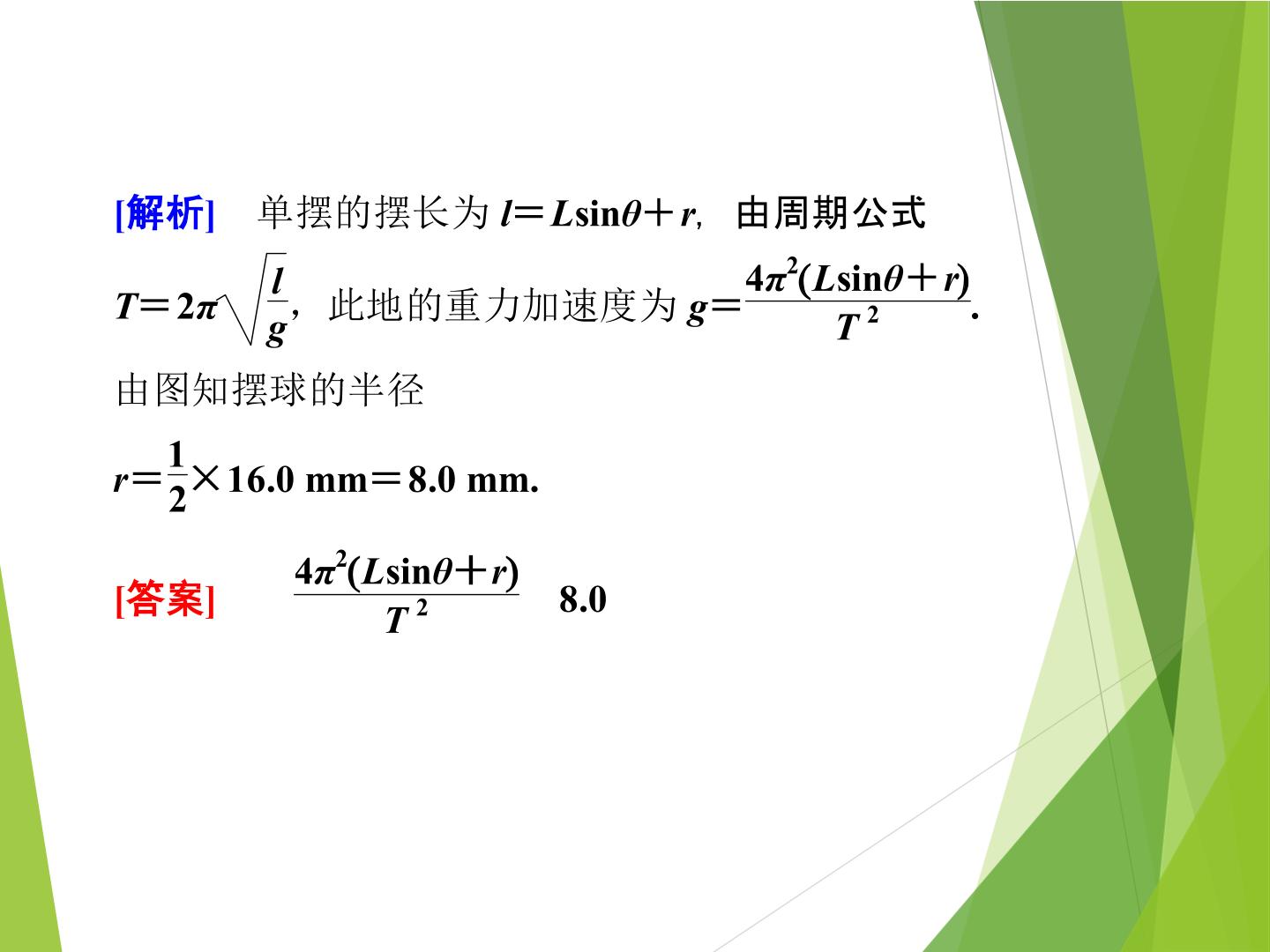 [解析] 单摆的摆长为$l=L\sin\theta+r$，由周期公式$T=2\pi\sqrt{\frac{l}{g}}$，此地的重力加速度为$g=\frac{4\pi^2(L\sin\theta+r)}{T^2}$.

由图知摆球的半径

$r=\frac{1}{2}\times16.0$ mm$=8.0$ mm.

[答案] $\frac{4\pi^2(L\sin\theta+r)}{T^2}$ 8.0